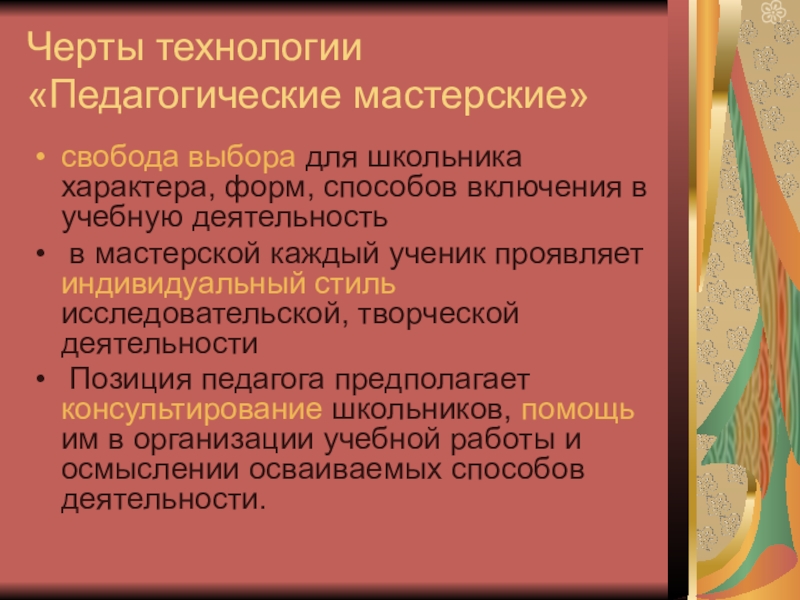 Черты технологии «Педагогические мастерские»

• свобода выбора для школьника характера, форм, способов включения в учебную деятельность

• в мастерской каждый ученик проявляет индивидуальный стиль исследовательской, творческой деятельности

• Позиция педагога предполагает консультирование школьников, помощь им в организации учебной работы и осмыслении осваиваемых способов деятельности.